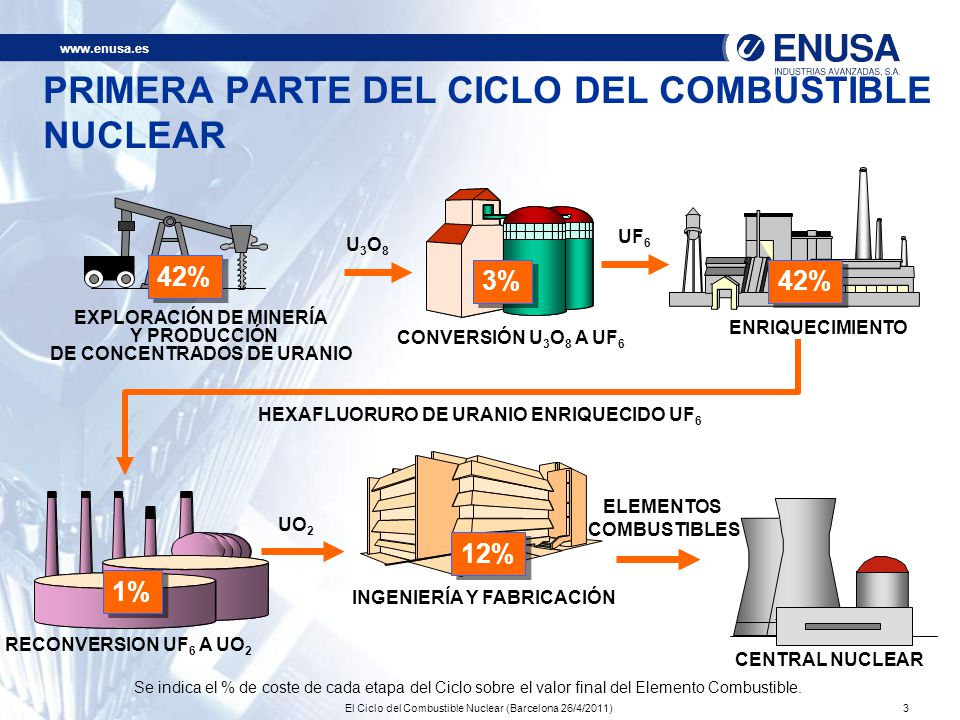 www.enusa.es

ENUSA
INDUSTRIAS AVANZADAS, S.A.

PRIMERA PARTE DEL CICLO DEL COMBUSTIBLE NUCLEAR

42%

EXPLORACIÓN DE MINERÍA Y PRODUCCIÓN DE CONCENTRADOS DE URANIO

$U_3O_8$

3%

CONVERSIÓN $U_3O_8$ A $UF_6$

$UF_6$

42%

ENRIQUECIMIENTO

HEXAFLUORURO DE URANIO ENRIQUECIDO $UF_6$

1%

RECONVERSION $UF_6$ A $UO_2$

$UO_2$

12%

INGENIERÍA Y FABRICACIÓN

ELEMENTOS COMBUSTIBLES

CENTRAL NUCLEAR

Se indica el % de coste de cada etapa del Ciclo sobre el valor final del Elemento Combustible.

El Ciclo del Combustible Nuclear (Barcelona 26/4/2011)

3